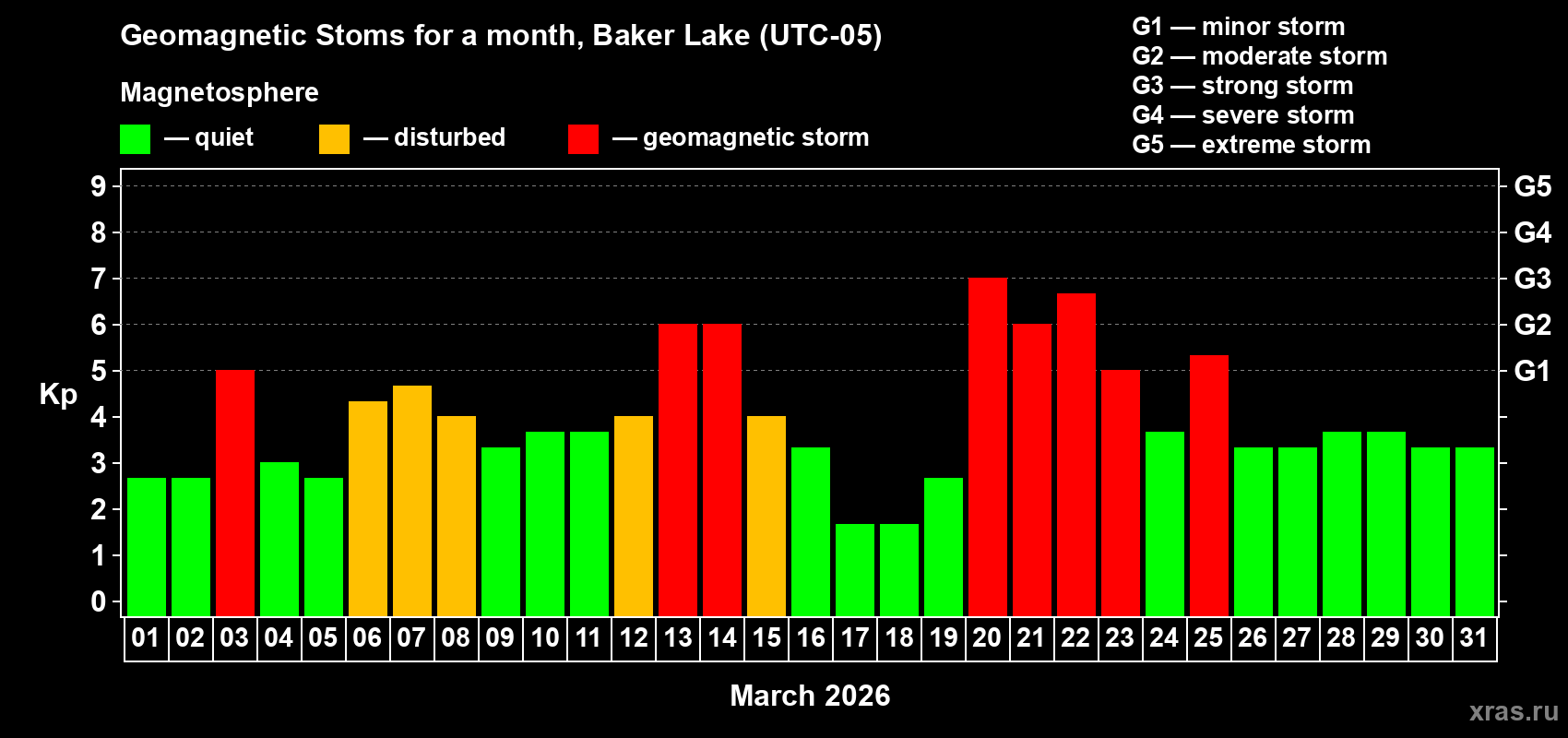 Geomagnetic Stoms for a month, Baker Lake (UTC-05)

Magnetosphere

— quiet — disturbed — geomagnetic storm

G1 — minor storm
G2 — moderate storm
G3 — strong storm
G4 — severe storm
G5 — extreme storm

Kp

9
8
7
6
5
4
3
2
1
0

G5
G4
G3
G2
G1

01 02 03 04 05 06 07 08 09 10 11 12 13 14 15 16 17 18 19 20 21 22 23 24 25 26 27 28 29 30 31

March 2026

xras.ru